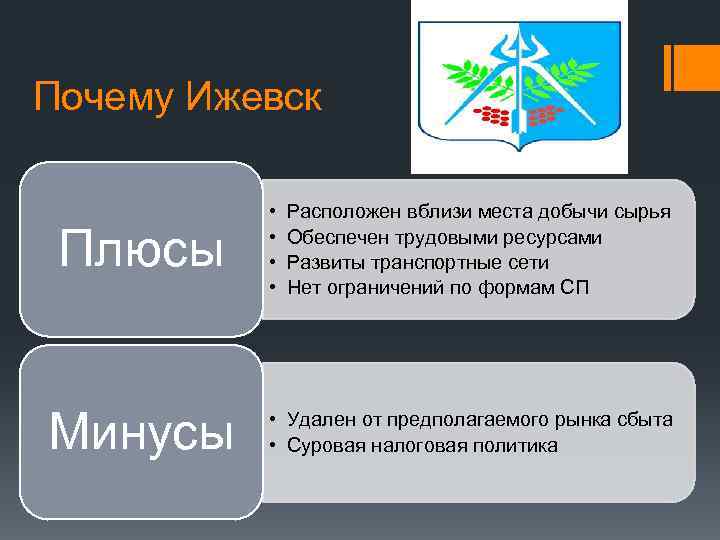 Почему Ижевск

Плюсы

• Расположен вблизи места добычи сырья
• Обеспечен трудовыми ресурсами
• Развиты транспортные сети
• Нет ограничений по формам СП

Минусы

• Удален от предполагаемого рынка сбыта
• Суровая налоговая политика